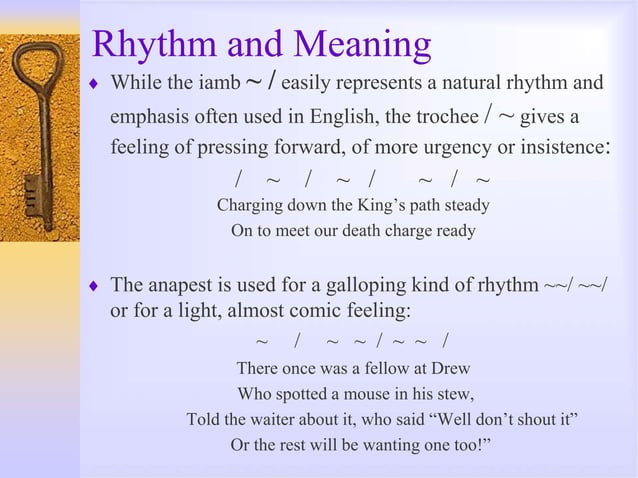 Rhythm and Meaning

♦ While the iamb ~ / easily represents a natural rhythm and emphasis often used in English, the trochee / ~ gives a feeling of pressing forward, of more urgency or insistence:

/ ~ / ~ / ~ / ~
Charging down the King's path steady
On to meet our death charge ready

♦ The anapest is used for a galloping kind of rhythm ~~/ ~~/ or for a light, almost comic feeling:

~ / ~ ~ / ~ ~ /
There once was a fellow at Drew
Who spotted a mouse in his stew,
Told the waiter about it, who said "Well don't shout it"
Or the rest will be wanting one too!"